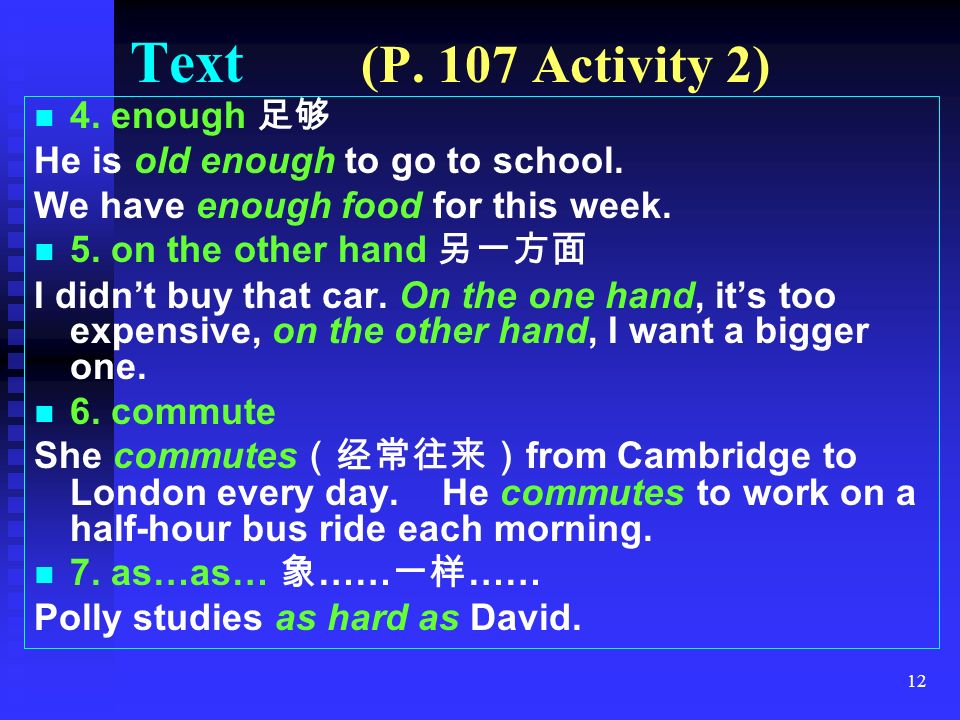 Text (P. 107 Activity 2)

4. enough 足够

He is old enough to go to school.

We have enough food for this week.

5. on the other hand 另一方面

I didn’t buy that car. On the one hand, it’s too expensive, on the other hand, I want a bigger one.

6. commute

She commutes（经常往来）from Cambridge to London every day. He commutes to work on a half-hour bus ride each morning.

7. as…as… 象……一样……

Polly studies as hard as David.

12